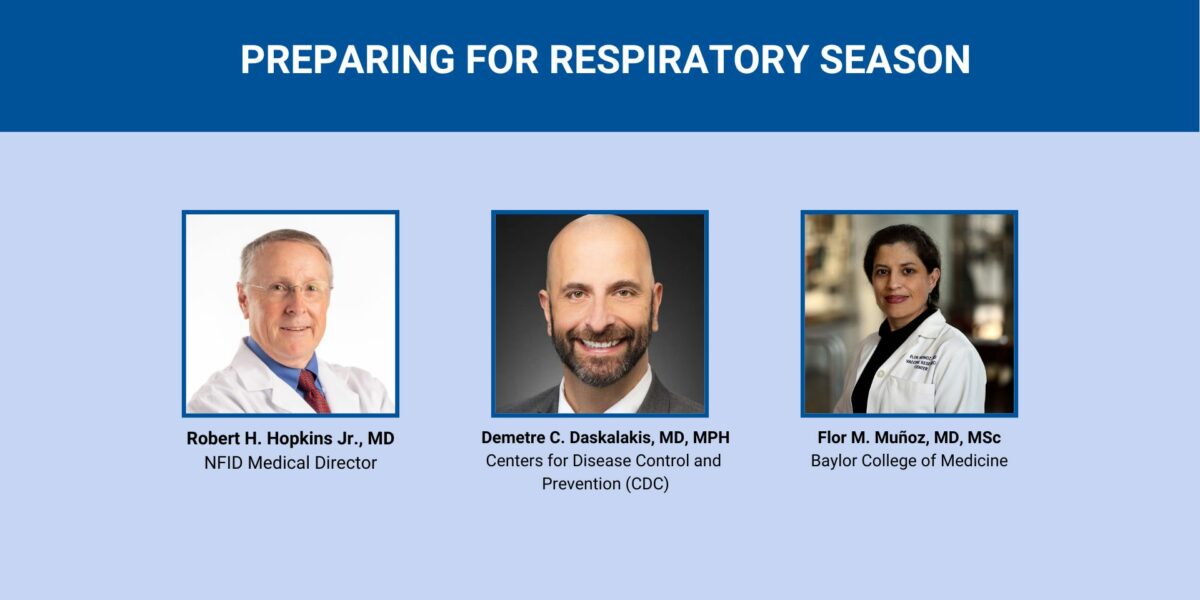 PREPARING FOR RESPIRATORY SEASON

Robert H. Hopkins Jr., MD
NFID Medical Director

Demetre C. Daskalakis, MD, MPH
Centers for Disease Control and Prevention (CDC)

Flor M. Muñoz, MD, MSc
Baylor College of Medicine